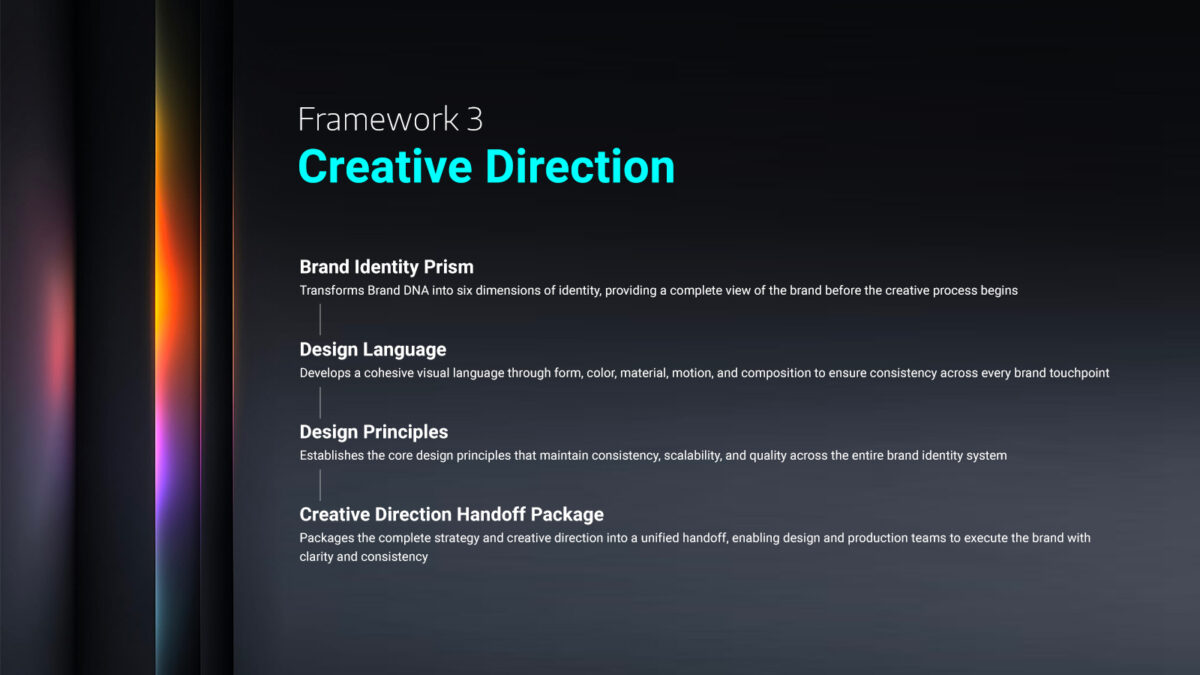 Framework 3
Creative Direction

Brand Identity Prism
Transforms Brand DNA into six dimensions of identity, providing a complete view of the brand before the creative process begins

Design Language
Develops a cohesive visual language through form, color, material, motion, and composition to ensure consistency across every brand touchpoint

Design Principles
Establishes the core design principles that maintain consistency, scalability, and quality across the entire brand identity system

Creative Direction Handoff Package
Packages the complete strategy and creative direction into a unified handoff, enabling design and production teams to execute the brand with clarity and consistency